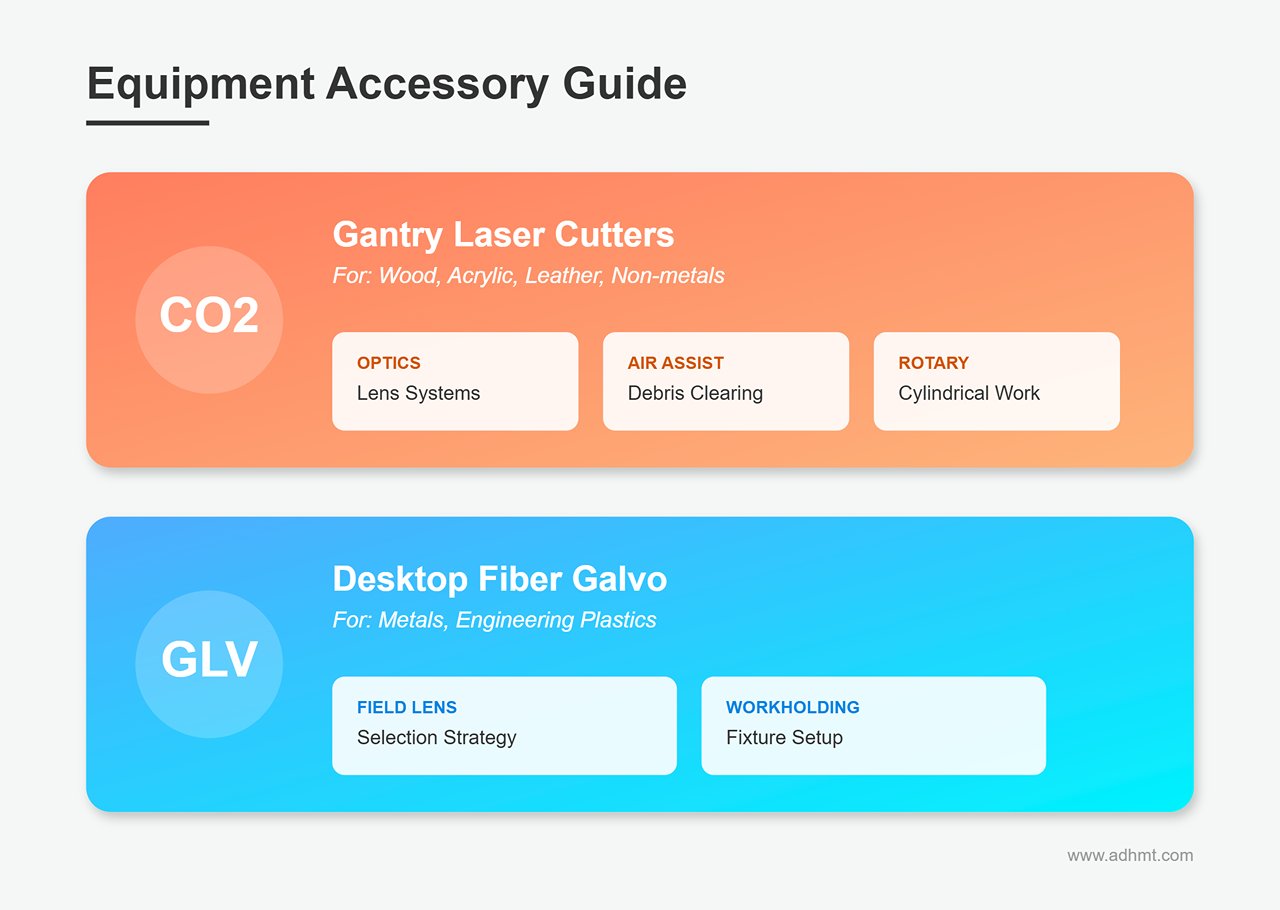 Equipment Accessory Guide

CO2

Gantry Laser Cutters

For: Wood, Acrylic, Leather, Non-metals

OPTICS
Lens Systems

AIR ASSIST
Debris Clearing

ROTARY
Cylindrical Work

GLV

Desktop Fiber Galvo

For: Metals, Engineering Plastics

FIELD LENS
Selection Strategy

WORKHOLDING
Fixture Setup

www.adhmt.com